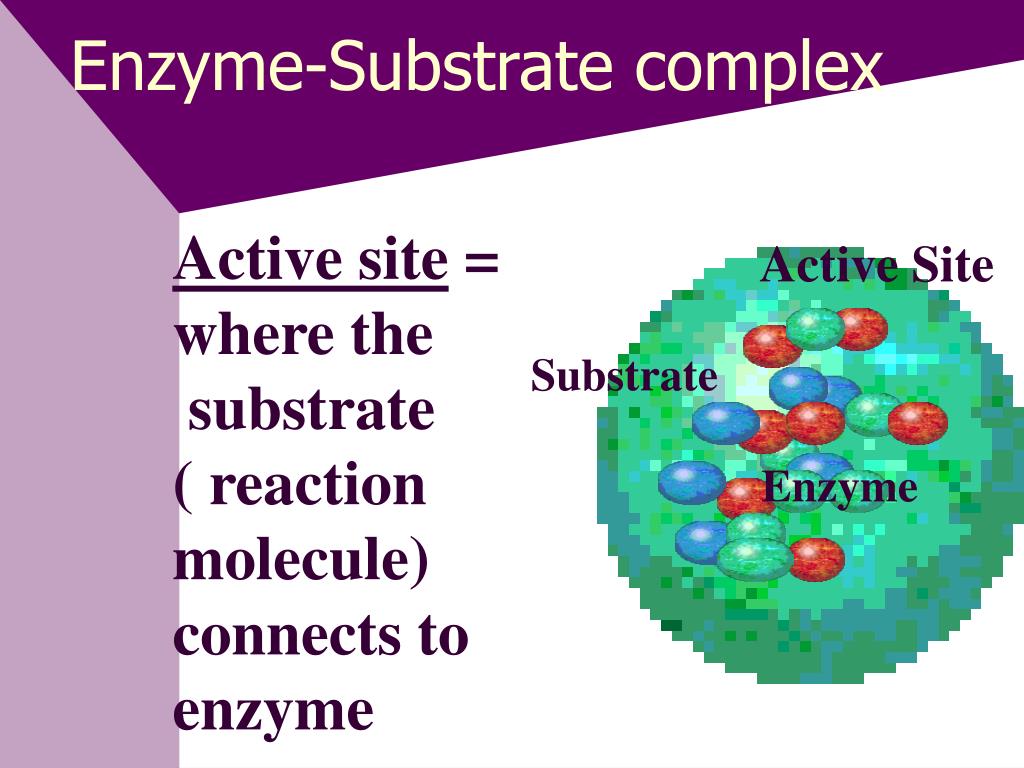 Enzyme-Substrate complex

Active site = where the substrate ( reaction molecule) connects to enzyme

Active Site

Substrate

Enzyme